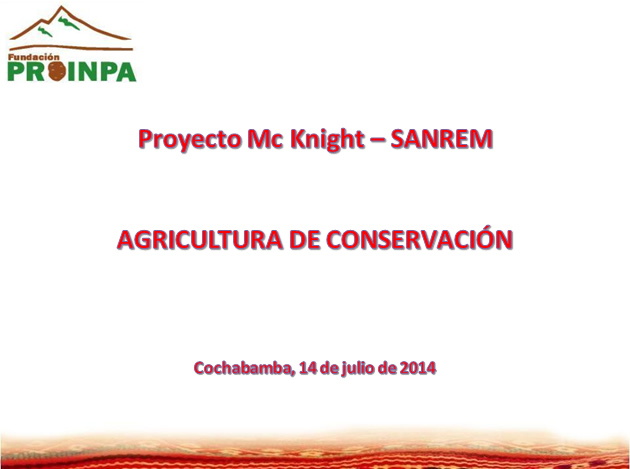 Fundación
PROINPA

Proyecto Mc Knight – SANREM

AGRICULTURA DE CONSERVACIÓN

Cochabamba, 14 de julio de 2014